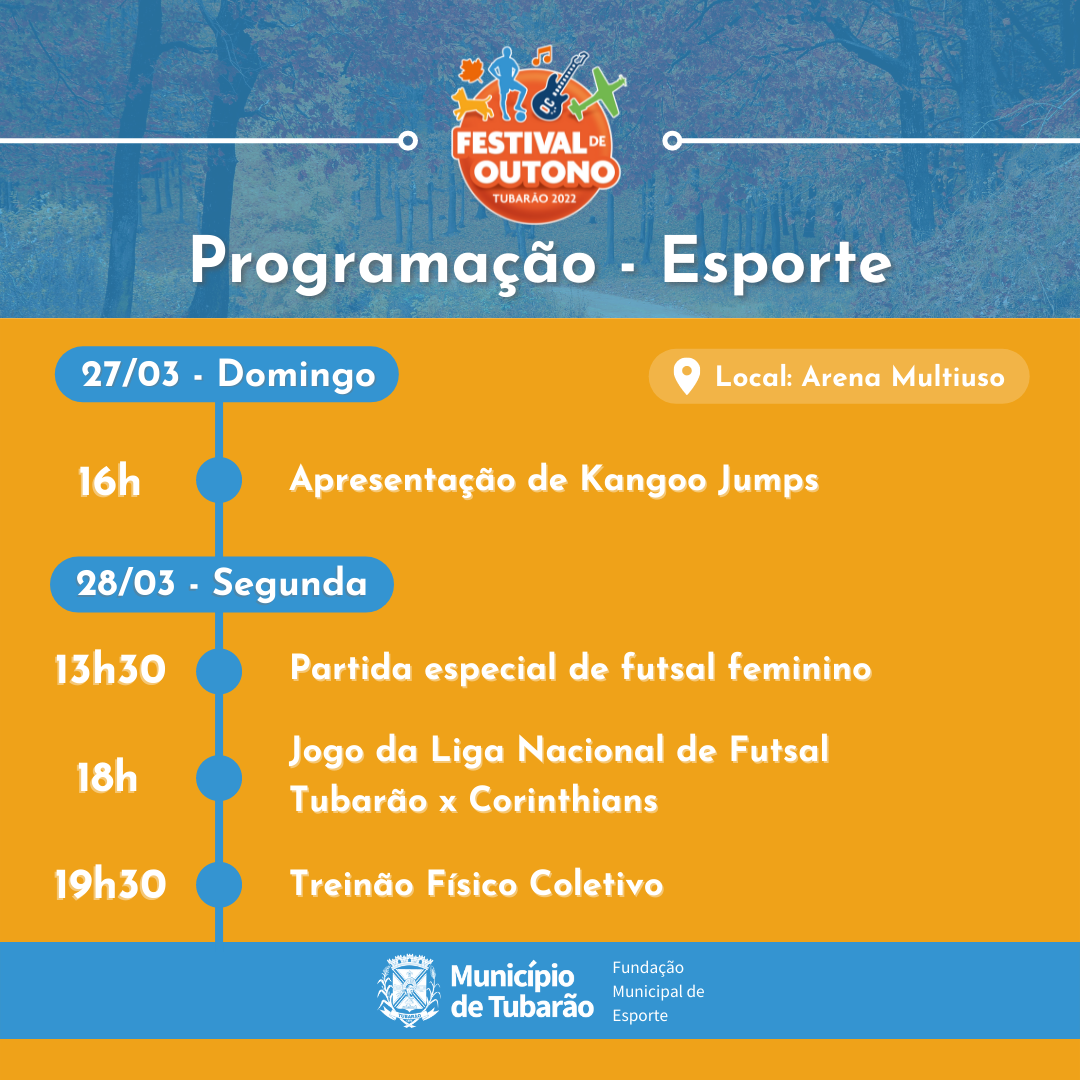 FESTIVAL DE OUTONO
TUBARÃO 2022

Programação - Esporte

27/03 - Domingo

Local: Arena Multiuso

16h Apresentação de Kangoo Jumps

28/03 - Segunda

13h30 Partida especial de futsal feminino

18h Jogo da Liga Nacional de Futsal Tubarão x Corinthians

19h30 Treinão Físico Coletivo

TUBARÃO

Município de Tubarão

Fundação Municipal de Esporte